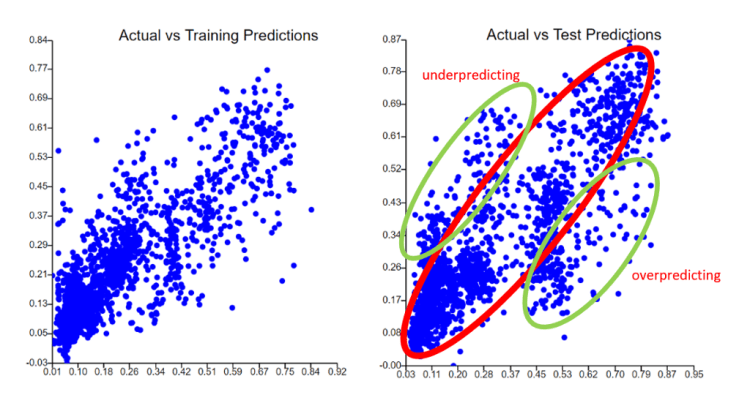 Actual vs Training Predictions

0.84
0.77
0.69
0.61
0.53
0.45
0.37
0.29
0.21
0.13
0.05
-0.03

0.01 0.10 0.18 0.26 0.34 0.42 0.51 0.59 0.67 0.75 0.84 0.92

Actual vs Test Predictions

underpredicting

overpredicting

0.87
0.78
0.69
0.61
0.52
0.43
0.34
0.26
0.17
0.08
-0.00

0.03 0.11 0.20 0.28 0.37 0.45 0.53 0.62 0.70 0.79 0.87 0.95